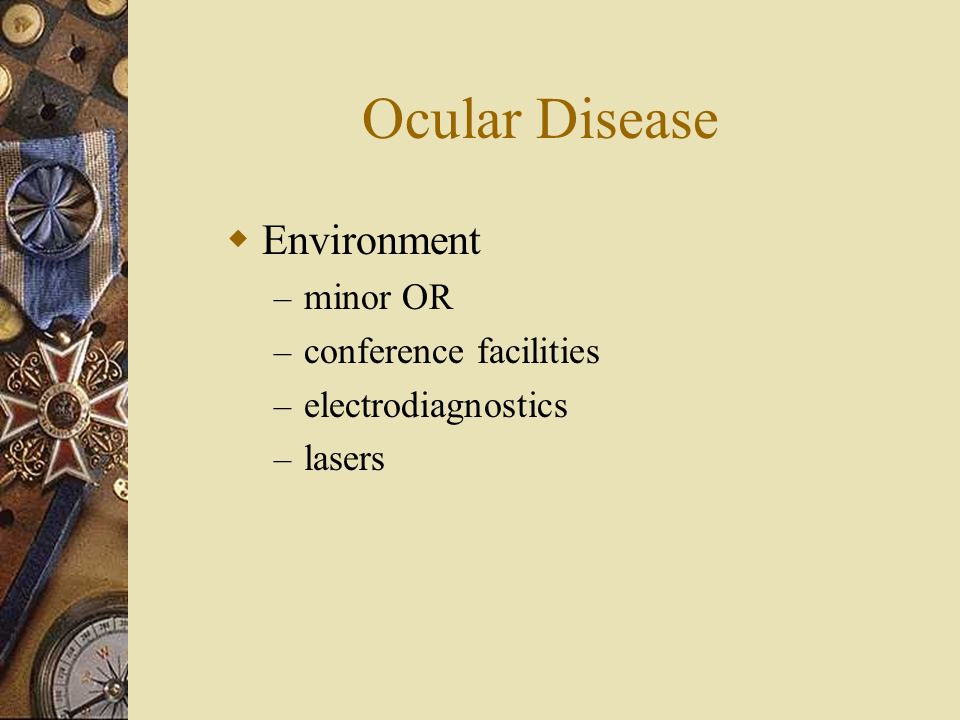 Ocular Disease

◆ Environment
– minor OR
– conference facilities
– electrodiagnostics
– lasers